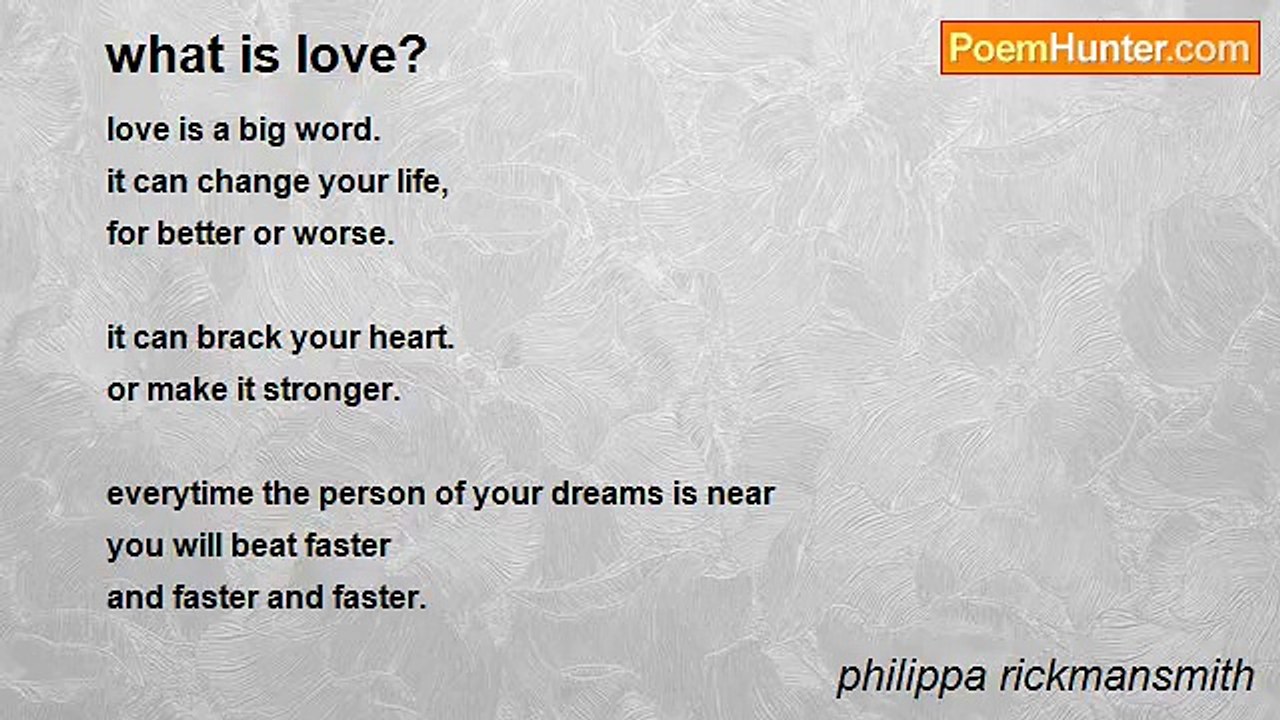 what is love?

PoemHunter.com

love is a big word.
it can change your life,
for better or worse.

it can brack your heart.
or make it stronger.

everytime the person of your dreams is near
you will beat faster
and faster and faster.

philippa rickmansmith